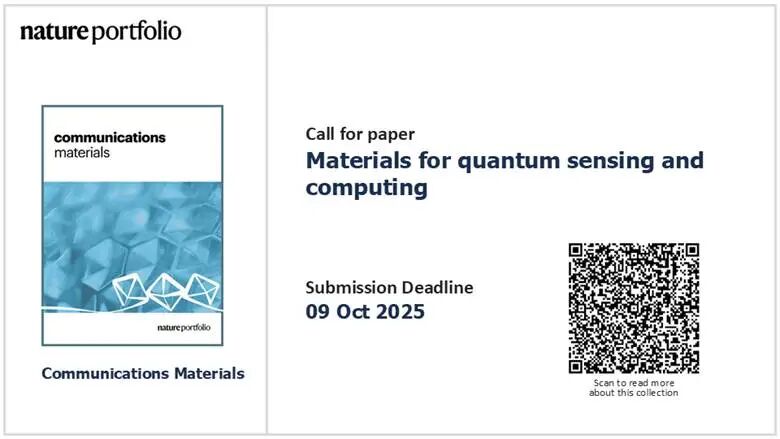 nature portfolio

communications
materials

nature portfolio

Communications Materials

Call for paper

Materials for quantum sensing and computing

Submission Deadline

09 Oct 2025

Scan to read more about this collection